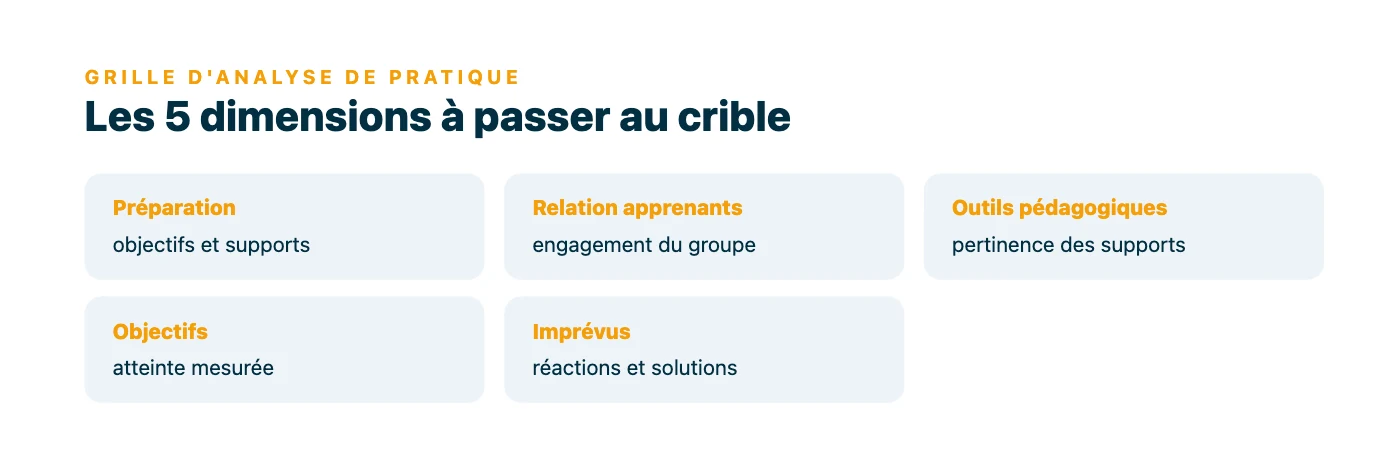 GRILLE D'ANALYSE DE PRATIQUE
Les 5 dimensions à passer au crible

Préparation
objectifs et supports

Relation apprenants
engagement du groupe

Outils pédagogiques
pertinence des supports

Objectifs
atteinte mesurée

Imprévus
réactions et solutions